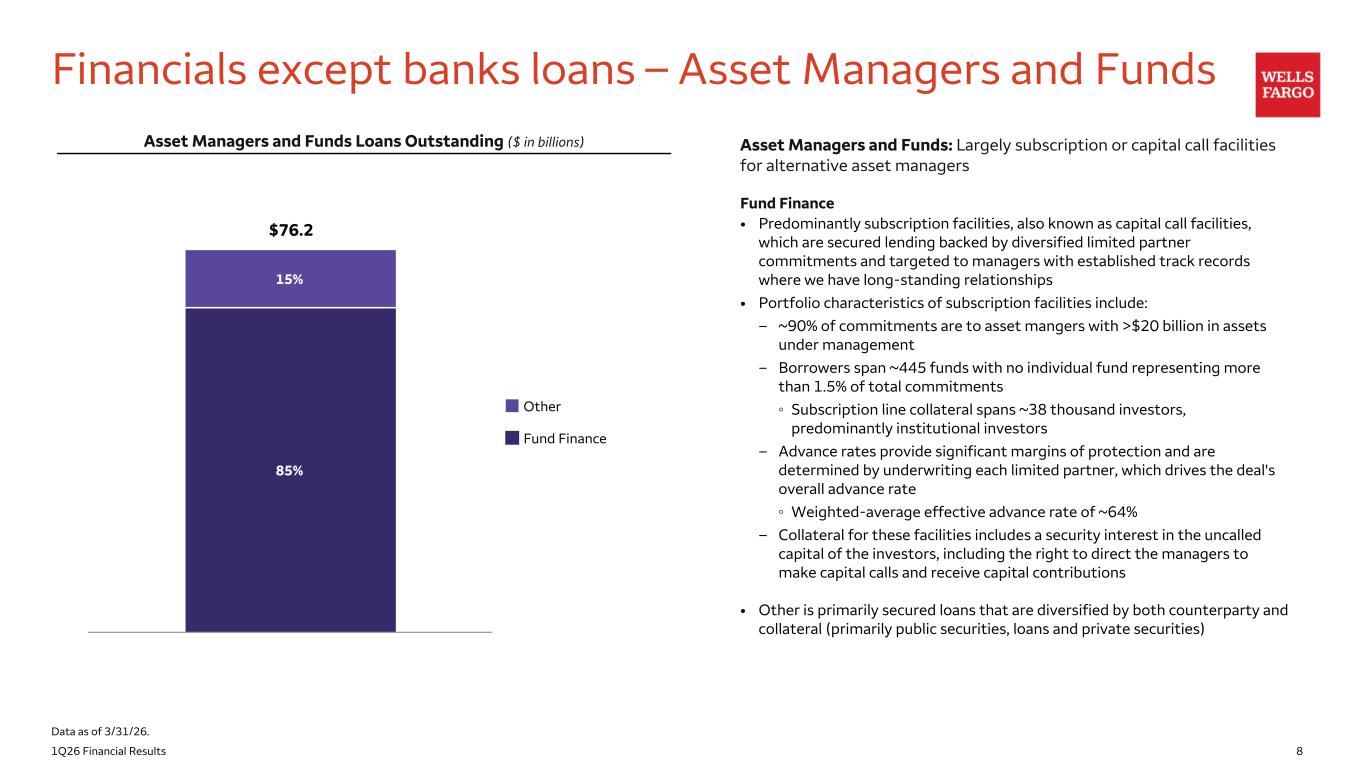 Financials except banks loans – Asset Managers and Funds

WELLS FARGO

Asset Managers and Funds Loans Outstanding ($ in billions)

$76.2

15%

85%

Other

Fund Finance

Asset Managers and Funds: Largely subscription or capital call facilities for alternative asset managers

Fund Finance

• Predominantly subscription facilities, also known as capital call facilities, which are secured lending backed by diversified limited partner commitments and targeted to managers with established track records where we have long-standing relationships

• Portfolio characteristics of subscription facilities include:

– ~90% of commitments are to asset mangers with >$20 billion in assets under management

– Borrowers span ~445 funds with no individual fund representing more than 1.5% of total commitments

◦ Subscription line collateral spans ~38 thousand investors, predominantly institutional investors

– Advance rates provide significant margins of protection and are determined by underwriting each limited partner, which drives the deal's overall advance rate

◦ Weighted-average effective advance rate of ~64%

– Collateral for these facilities includes a security interest in the uncalled capital of the investors, including the right to direct the managers to make capital calls and receive capital contributions

• Other is primarily secured loans that are diversified by both counterparty and collateral (primarily public securities, loans and private securities)

Data as of 3/31/26.

1Q26 Financial Results

8